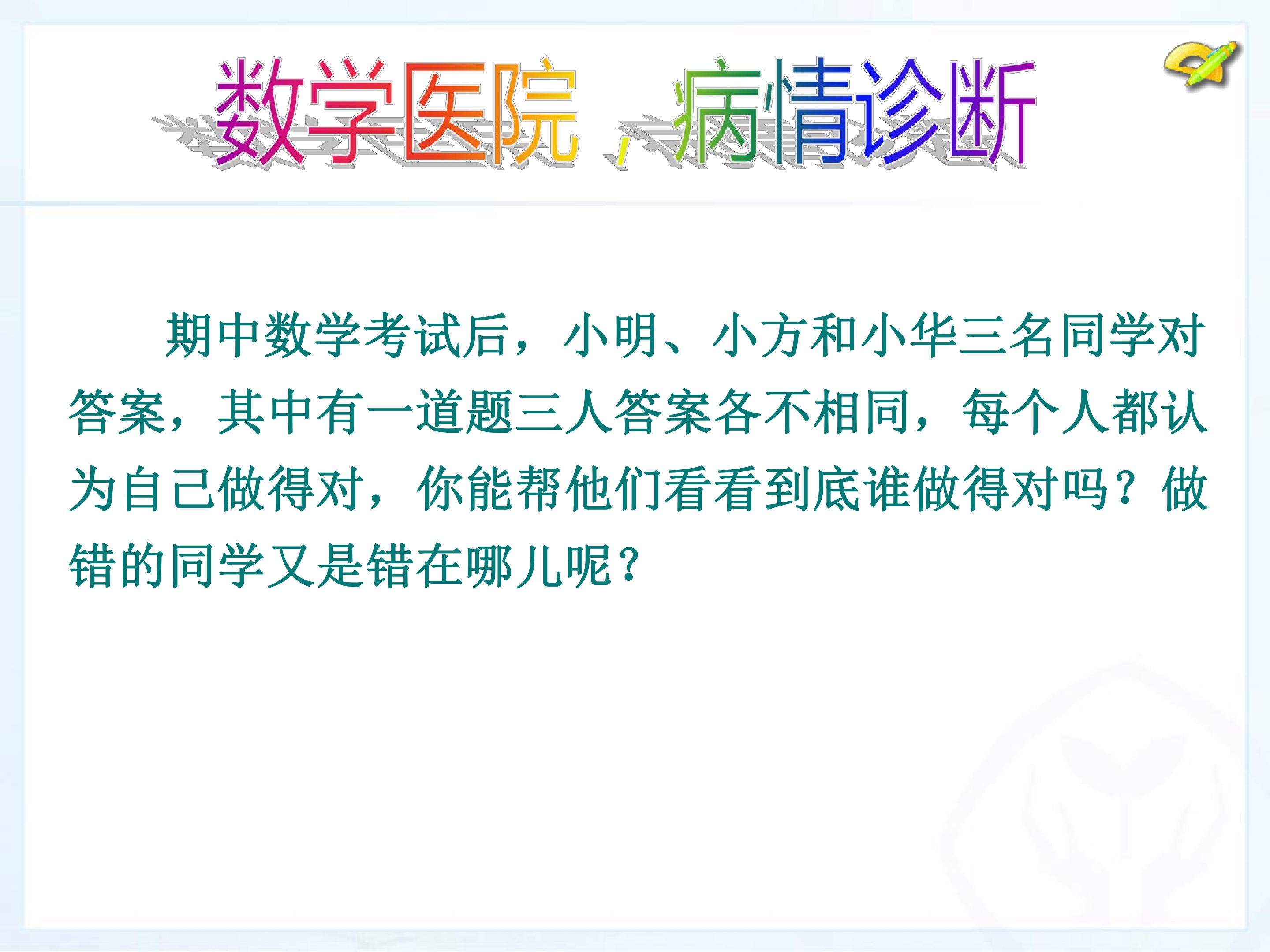 数学医院，病情诊断

期中数学考试后，小明、小方和小华三名同学对答案，其中有一道题三人答案各不相同，每个人都认为自己做得对，你能帮他们看看到底谁做得对吗？做错的同学又是错在哪儿呢？